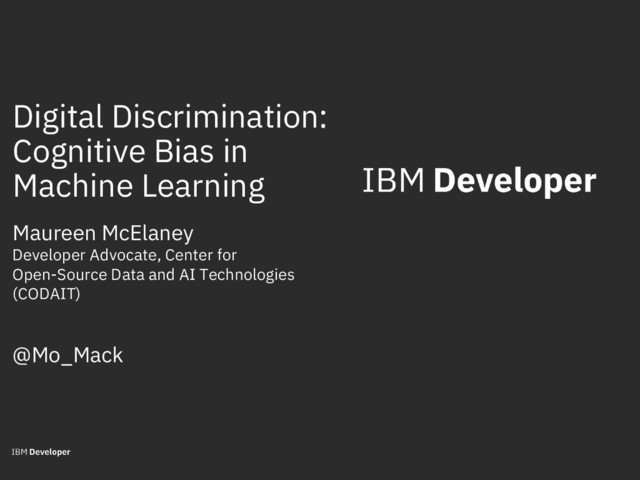 Digital Discrimination: Cognitive Bias in Machine Learning

Maureen McElaney
Developer Advocate, Center for Open-Source Data and AI Technologies (CODAIT)

@Mo_Mack

IBM Developer

IBM Developer